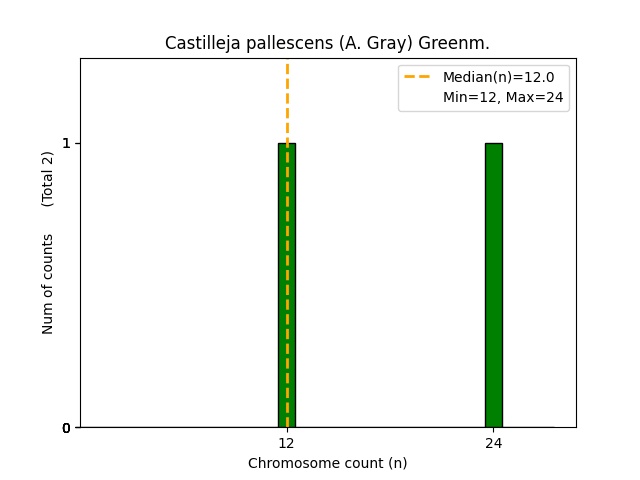 Castilleja pallescens (A. Gray) Greenm.

Median(n)=12.0
Min=12, Max=24

Num of counts (Total 2)

1
0

12
24

Chromosome count (n)